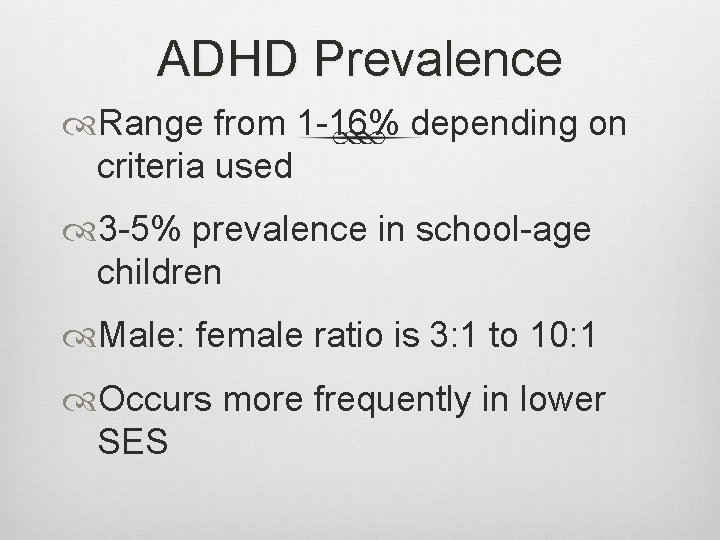 ADHD Prevalence

Range from 1-16% depending on criteria used

3-5% prevalence in school-age children

Male: female ratio is 3:1 to 10:1

Occurs more frequently in lower SES